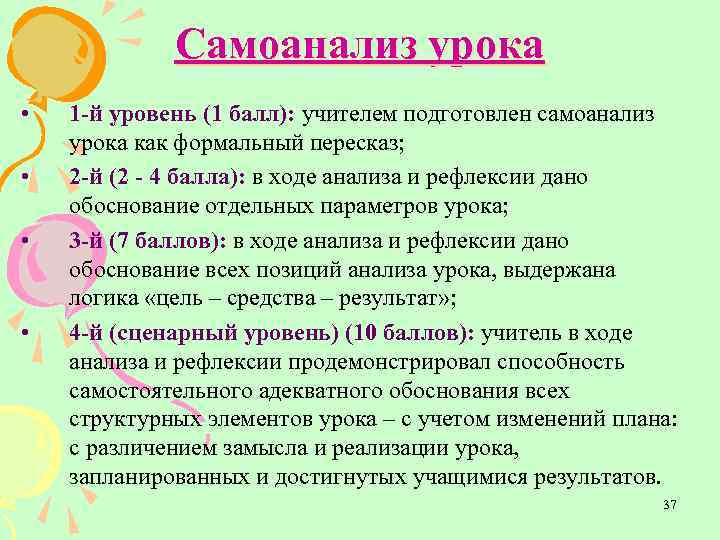 Самоанализ урока

• 1-й уровень (1 балл): учителем подготовлен самоанализ урока как формальный пересказ;
• 2-й (2 - 4 балла): в ходе анализа и рефлексии дано обоснование отдельных параметров урока;
• 3-й (7 баллов): в ходе анализа и рефлексии дано обоснование всех позиций анализа урока, выдержана логика «цель – средства – результат»;
• 4-й (сценарный уровень) (10 баллов): учитель в ходе анализа и рефлексии продемонстрировал способность самостоятельного адекватного обоснования всех структурных элементов урока – с учетом изменений плана: с различением замысла и реализации урока, запланированных и достигнутых учащимися результатов.

37